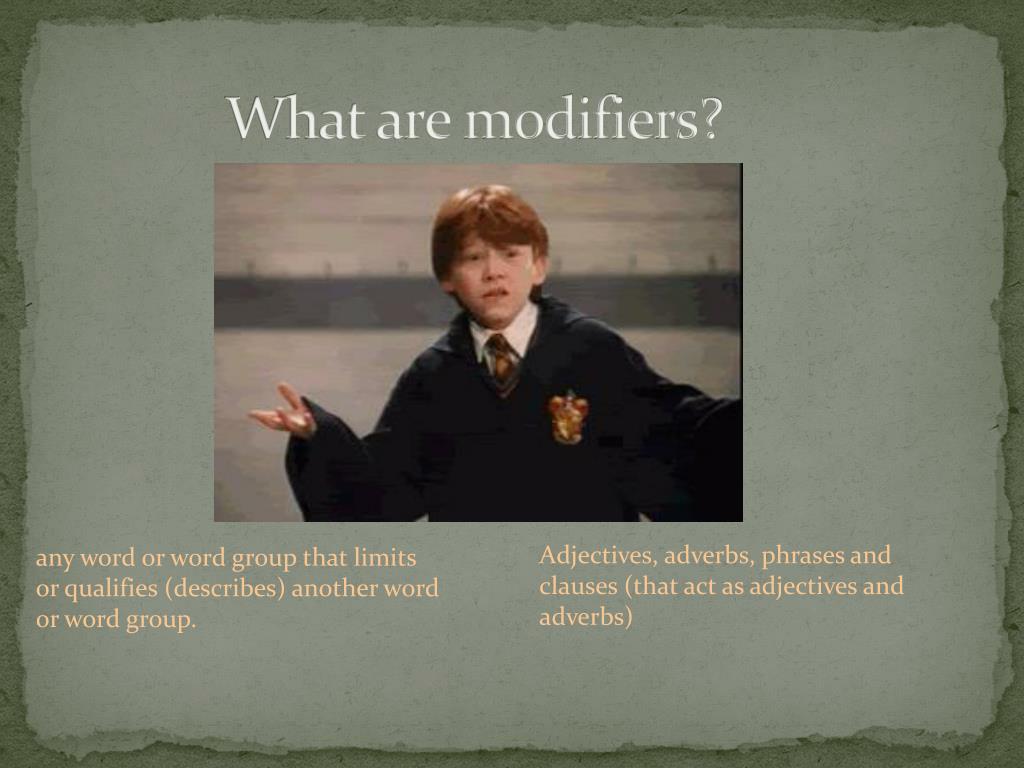 What are modifiers?

any word or word group that limits or qualifies (describes) another word or word group.

Adjectives, adverbs, phrases and clauses (that act as adjectives and adverbs)